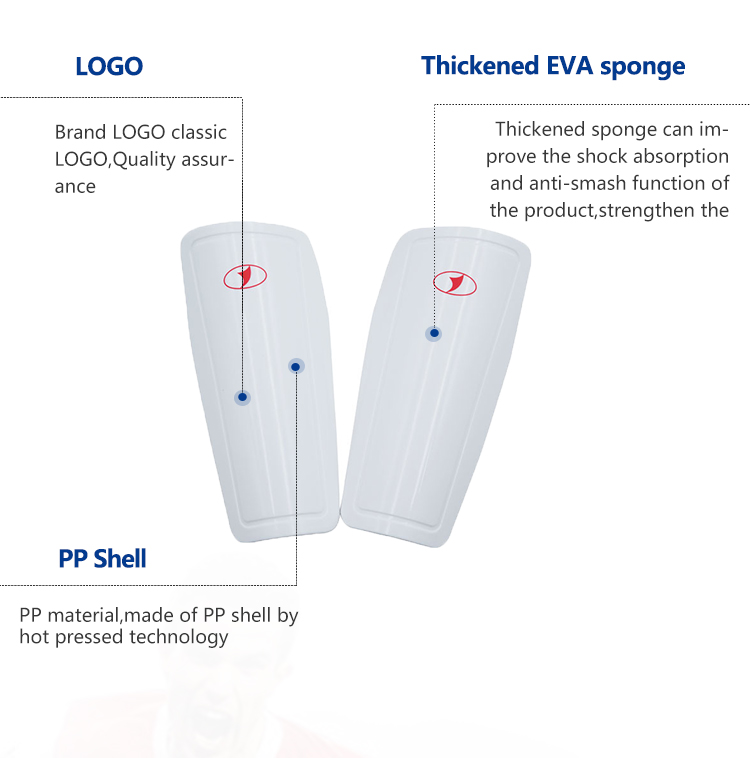 LOGO

Brand LOGO classic LOGO,Quality assurance

Thickened EVA sponge

Thickened sponge can improve the shock absorption and anti-smash function of the product,strengthen the

PP Shell

PP material,made of PP shell by hot pressed technology